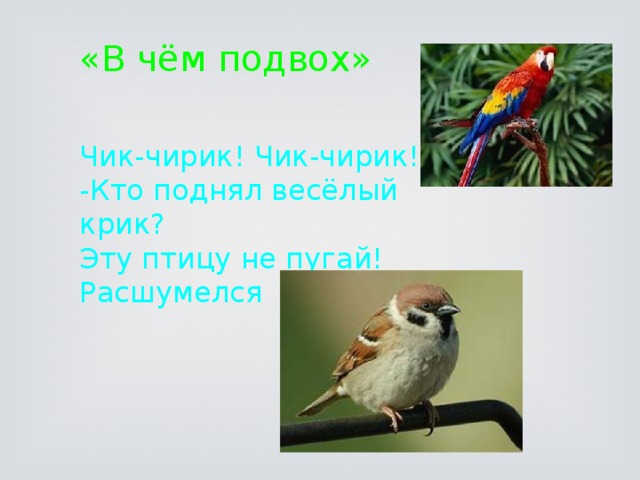 «В чём подвох»

Чик-чирик! Чик-чирик!
-Кто поднял весёлый крик?
Эту птицу не пугай!
Расшумелся